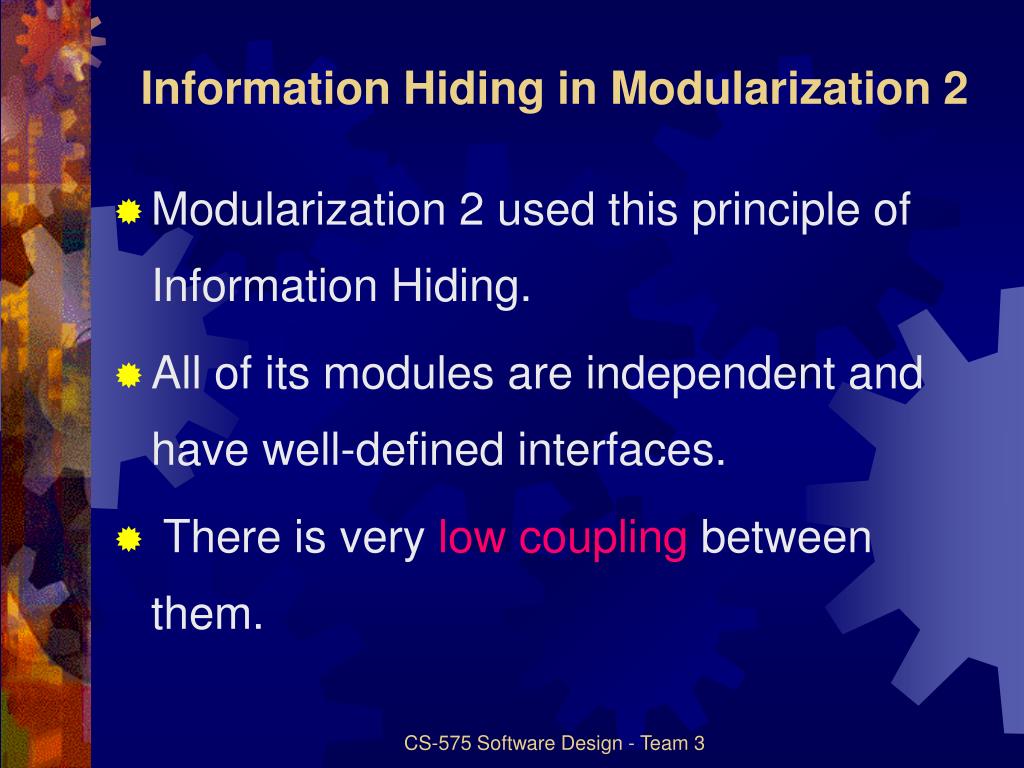 Information Hiding in Modularization 2

Modularization 2 used this principle of Information Hiding.

All of its modules are independent and have well-defined interfaces.

There is very low coupling between them.

CS-575 Software Design - Team 3